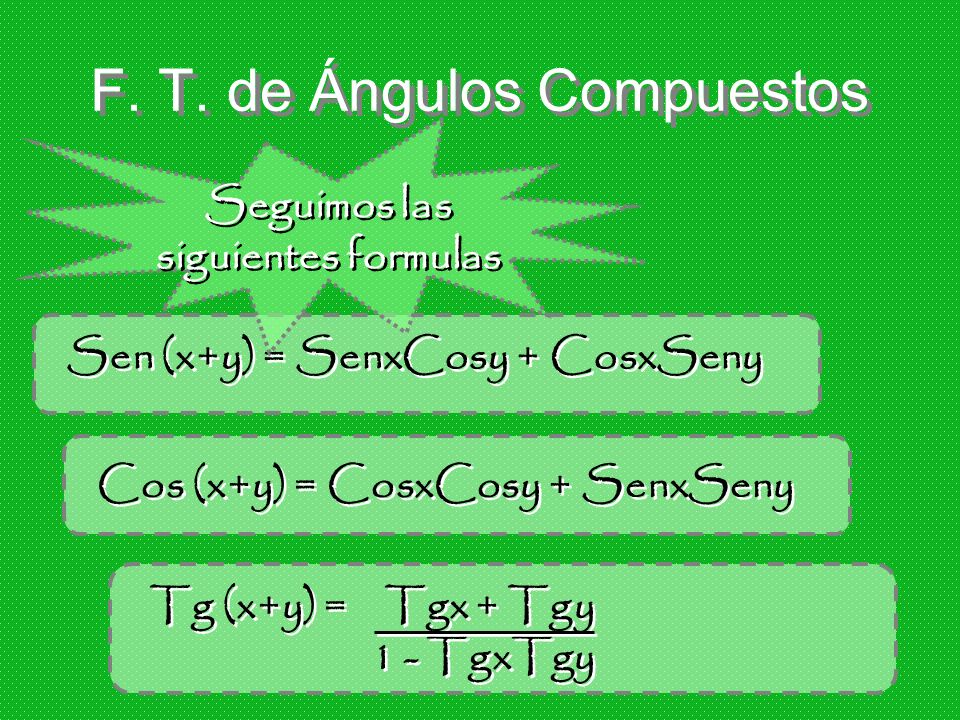 F. T. de Ángulos Compuestos

Seguimos las siguientes formulas

Sen (x+y) = SenxCosy + CosxSeny

Cos (x+y) = CosxCosy + SenxSeny

$Tg (x+y) = \frac{Tgx + Tgy}{1 - TgxTgy}$